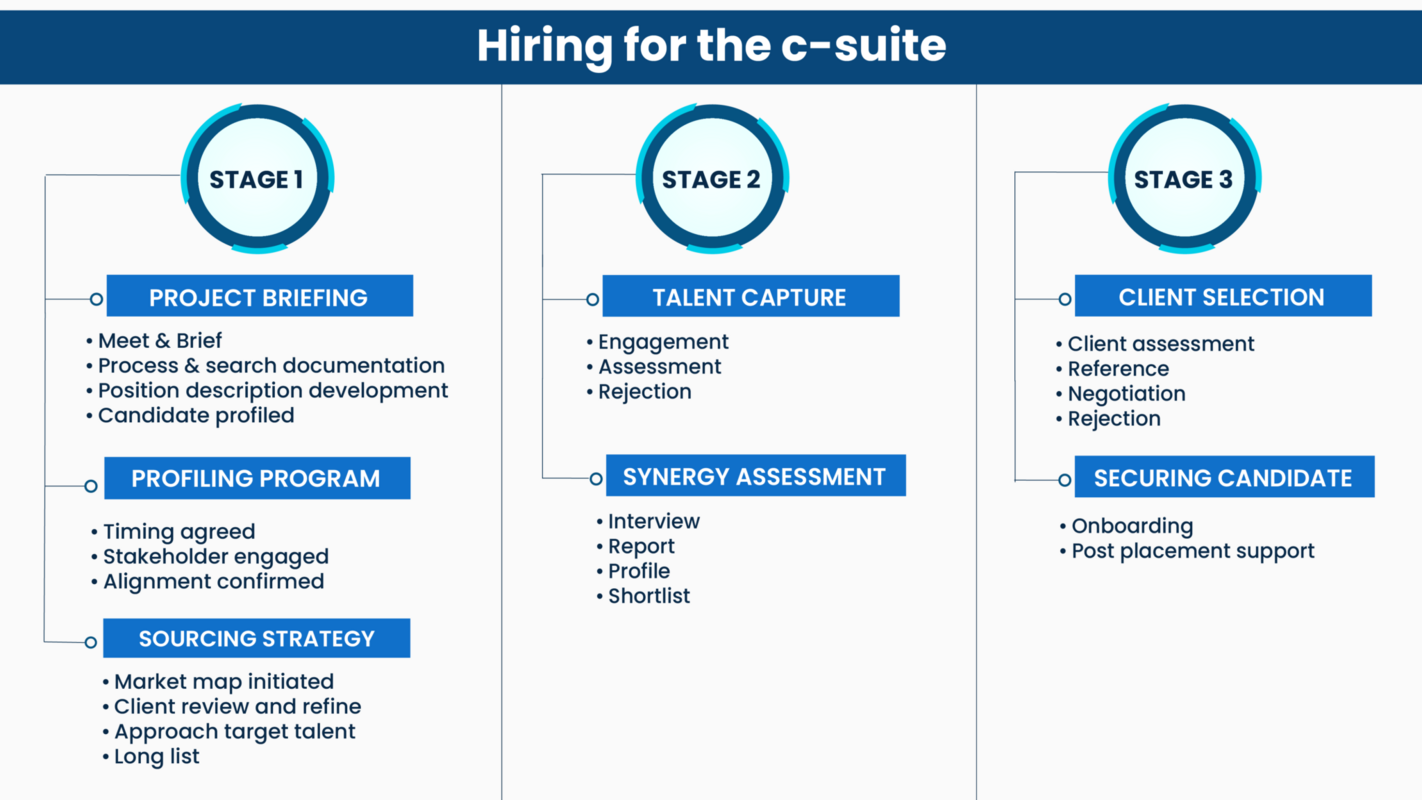 Hiring for the c-suite

STAGE 1

PROJECT BRIEFING

• Meet & Brief
• Process & search documentation
• Position description development
• Candidate profiled

PROFILING PROGRAM

• Timing agreed
• Stakeholder engaged
• Alignment confirmed

SOURCING STRATEGY

• Market map initiated
• Client review and refine
• Approach target talent
• Long list

STAGE 2

TALENT CAPTURE

• Engagement
• Assessment
• Rejection

SYNERGY ASSESSMENT

• Interview
• Report
• Profile
• Shortlist

STAGE 3

CLIENT SELECTION

• Client assessment
• Reference
• Negotiation
• Rejection

SECURING CANDIDATE

• Onboarding
• Post placement support